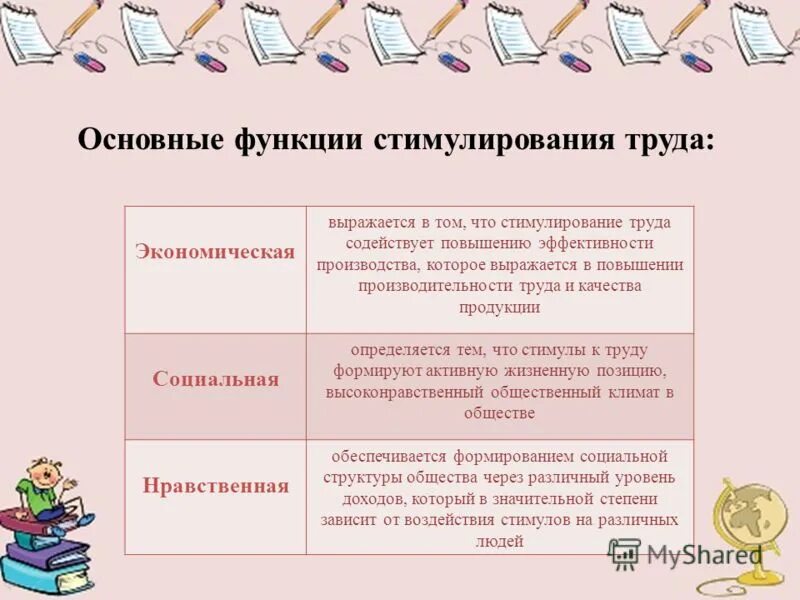 Основные функции стимулирования труда:

| Экономическая | выражается в том, что стимулирование труда содействует повышению эффективности производства, которое выражается в повышении производительности труда и качества продукции |
|---|---|
| Социальная | определяется тем, что стимулы к труду формируют активную жизненную позицию, высоконравственный общественный климат в обществе |
| Нравственная | обеспечивается формированием социальной структуры общества через различный уровень доходов, который в значительной степени зависит от воздействия стимулов на различных людей |

MyShared